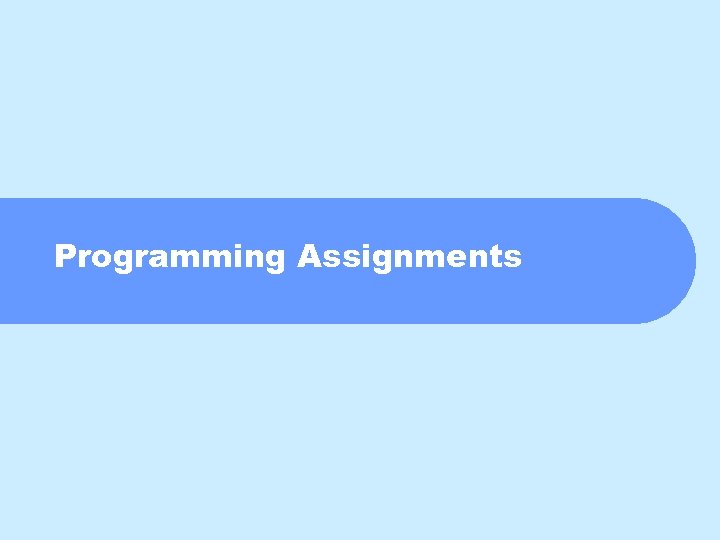 Programming Assignments